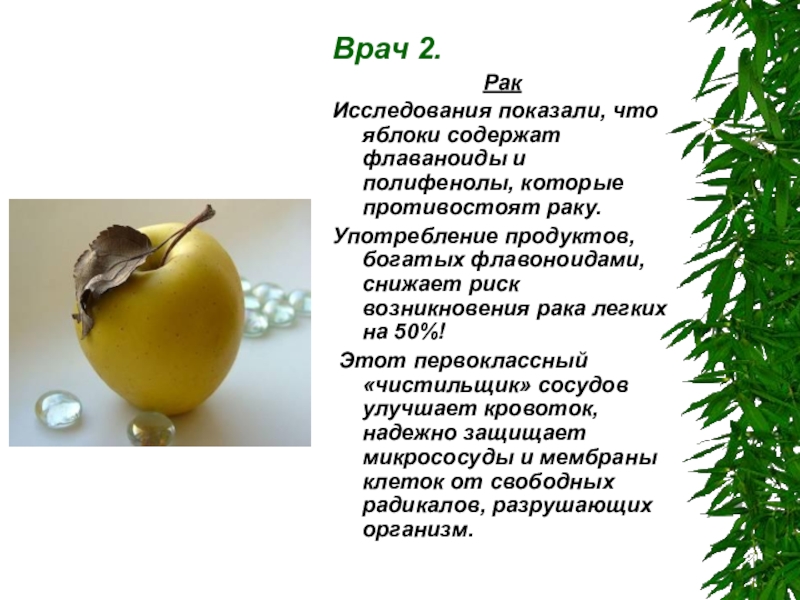 Врач 2.

Рак

Исследования показали, что яблоки содержат флаваноиды и полифенолы, которые противостоят раку.

Употребление продуктов, богатых флавоноидами, снижает риск возникновения рака легких на 50%!

Этот первоклассный «чистильщик» сосудов улучшает кровоток, надежно защищает микрососуды и мембраны клеток от свободных радикалов, разрушающих организм.